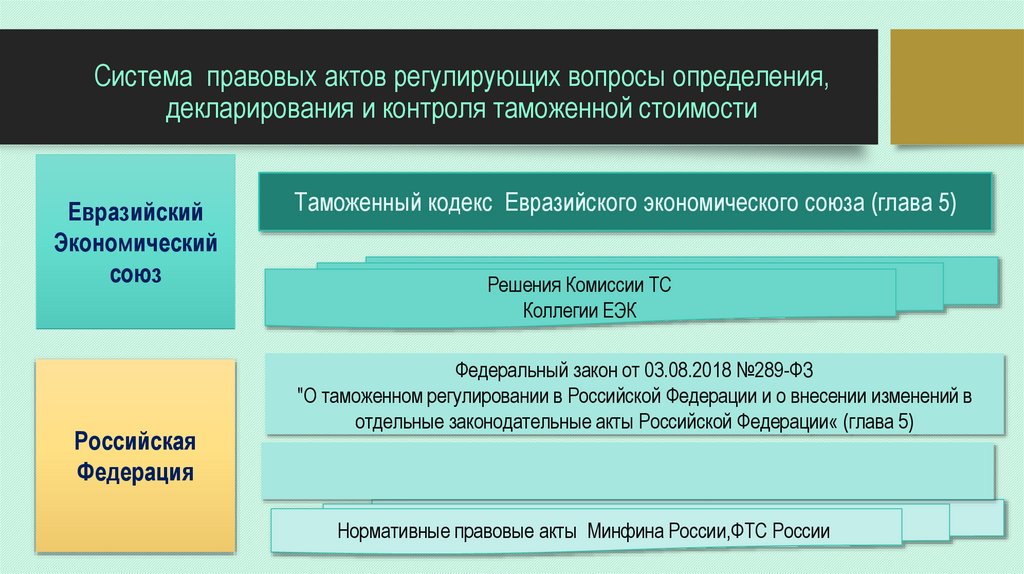 Система правовых актов регулирующих вопросы определения, декларирования и контроля таможенной стоимости

Евразийский Экономический союз

Таможенный кодекс Евразийского экономического союза (глава 5)

Решения Комиссии ТС
Коллегии ЕЭК

Российская Федерация

Федеральный закон от 03.08.2018 №289-ФЗ
"О таможенном регулировании в Российской Федерации и о внесении изменений в отдельные законодательные акты Российской Федерации« (глава 5)

Нормативные правовые акты Минфина России,ФТС России